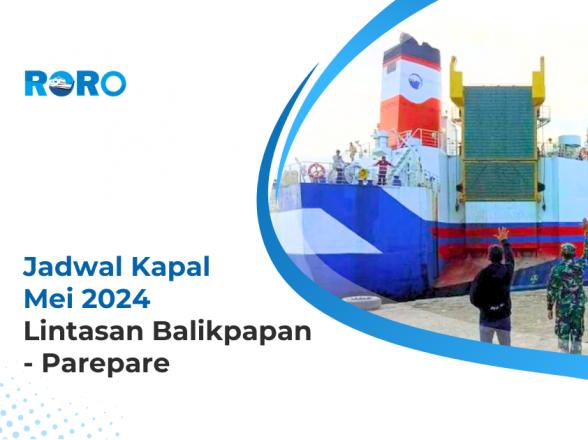 RORO

Jadwal Kapal Mei 2024 Lintasan Balikpapan - Parepare